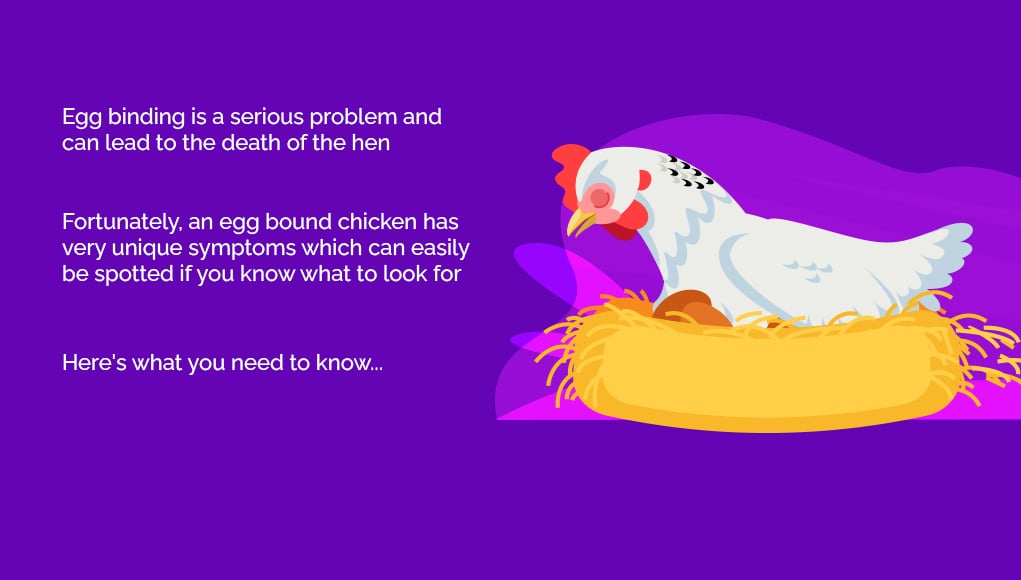 Egg binding is a serious problem and can lead to the death of the hen

Fortunately, an egg bound chicken has very unique symptoms which can easily be spotted if you know what to look for

Here's what you need to know...